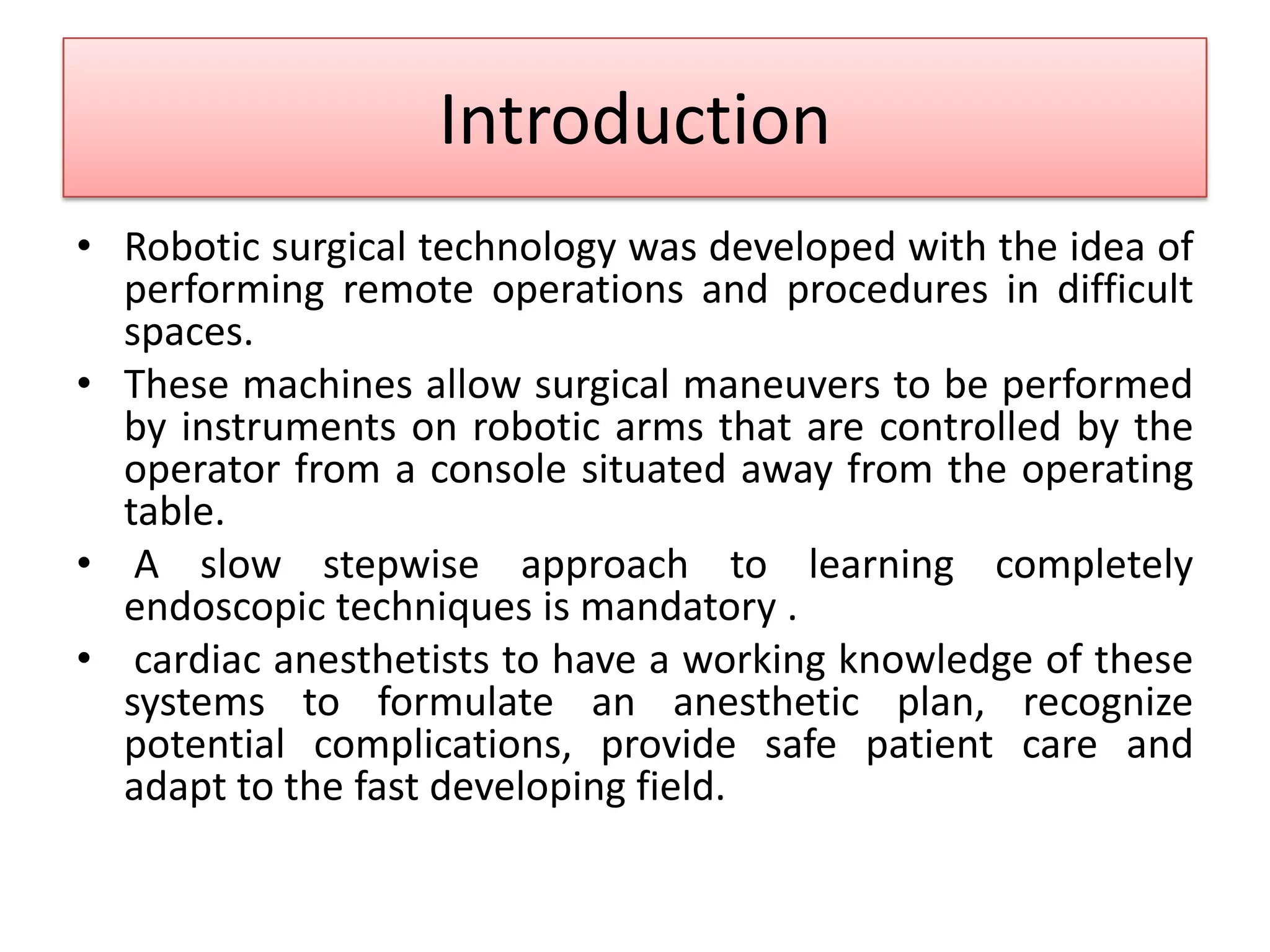 Introduction

• Robotic surgical technology was developed with the idea of performing remote operations and procedures in difficult spaces.

• These machines allow surgical maneuvers to be performed by instruments on robotic arms that are controlled by the operator from a console situated away from the operating table.

• A slow stepwise approach to learning completely endoscopic techniques is mandatory .

• cardiac anesthetists to have a working knowledge of these systems to formulate an anesthetic plan, recognize potential complications, provide safe patient care and adapt to the fast developing field.